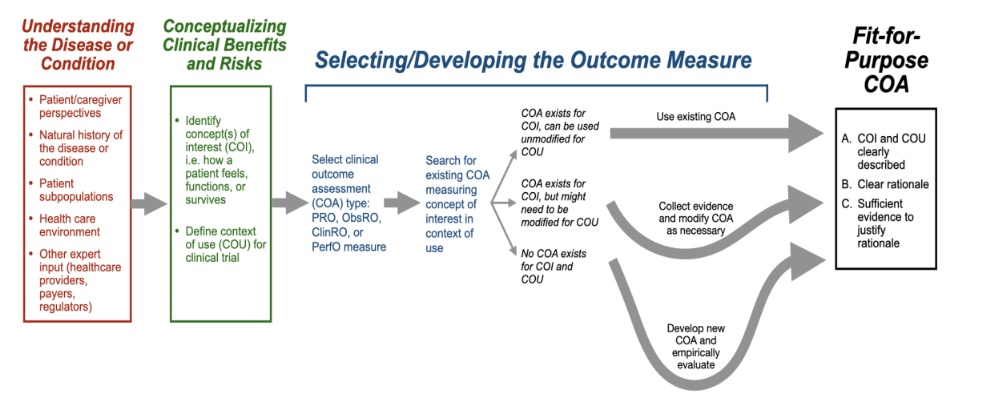 Understanding the Disease or Condition

• Patient/caregiver perspectives
• Natural history of the disease or condition
• Patient subpopulations
• Health care environment
• Other expert input (healthcare providers, payers, regulators)

Conceptualizing Clinical Benefits and Risks

• Identify concept(s) of interest (COI), i.e. how a patient feels, functions, or survives
• Define context of use (COU) for clinical trial

Selecting/Developing the Outcome Measure

Select clinical outcome assessment (COA) type: PRO, ObsRO, ClinRO, or PerfO measure

Search for existing COA measuring concept of interest in context of use

COA exists for COI, can be used unmodified for COU

COA exists for COI, but might need to be modified for COU

No COA exists for COI and COU

Use existing COA

Collect evidence and modify COA as necessary

Develop new COA and empirically evaluate

Fit-for-Purpose COA

A. COI and COU clearly described
B. Clear rationale
C. Sufficient evidence to justify rationale